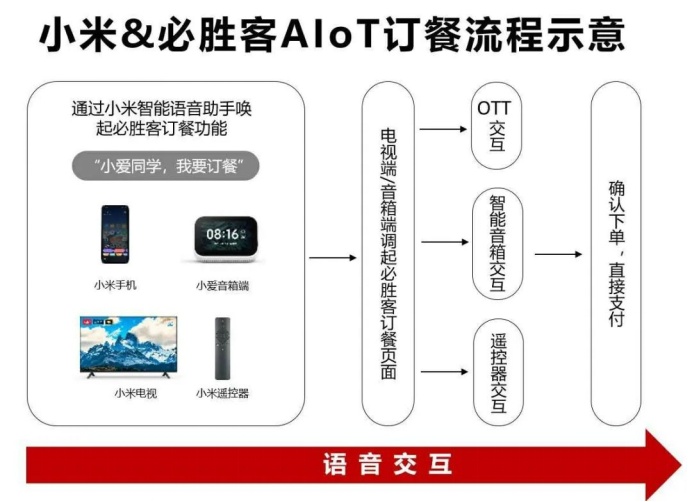 小米&必胜客AIoT订餐流程示意

通过小米智能语音助手唤起必胜客订餐功能

“小爱同学，我要订餐”

08:16

小米手机

小爱音箱端

小米电视

小米遥控器

电视端/音箱端调起必胜客订餐页面

OTT交互

智能音箱交互

遥控器交互

确认下单，直接支付

语音交互